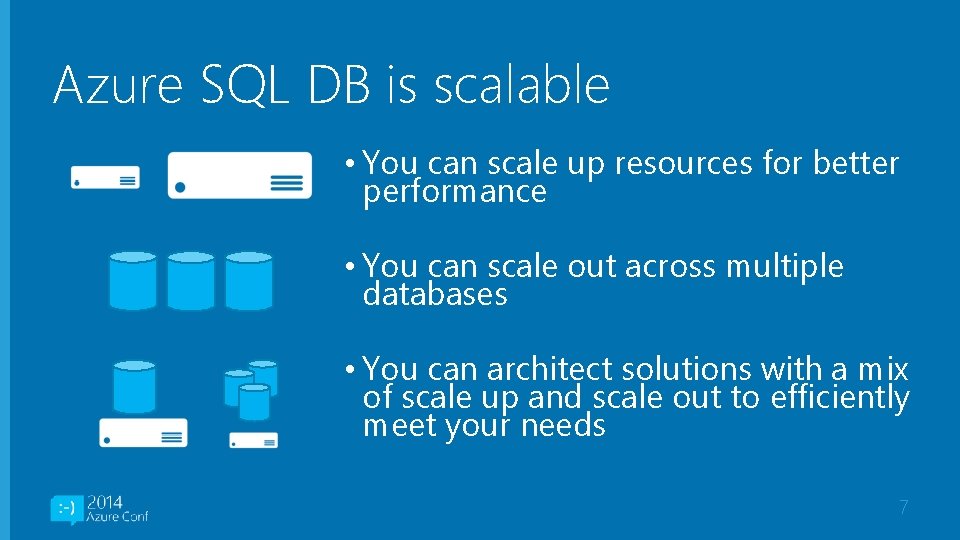 Azure SQL DB is scalable

• You can scale up resources for better performance

• You can scale out across multiple databases

• You can architect solutions with a mix of scale up and scale out to efficiently meet your needs

:-) 2014 Azure Conf

7